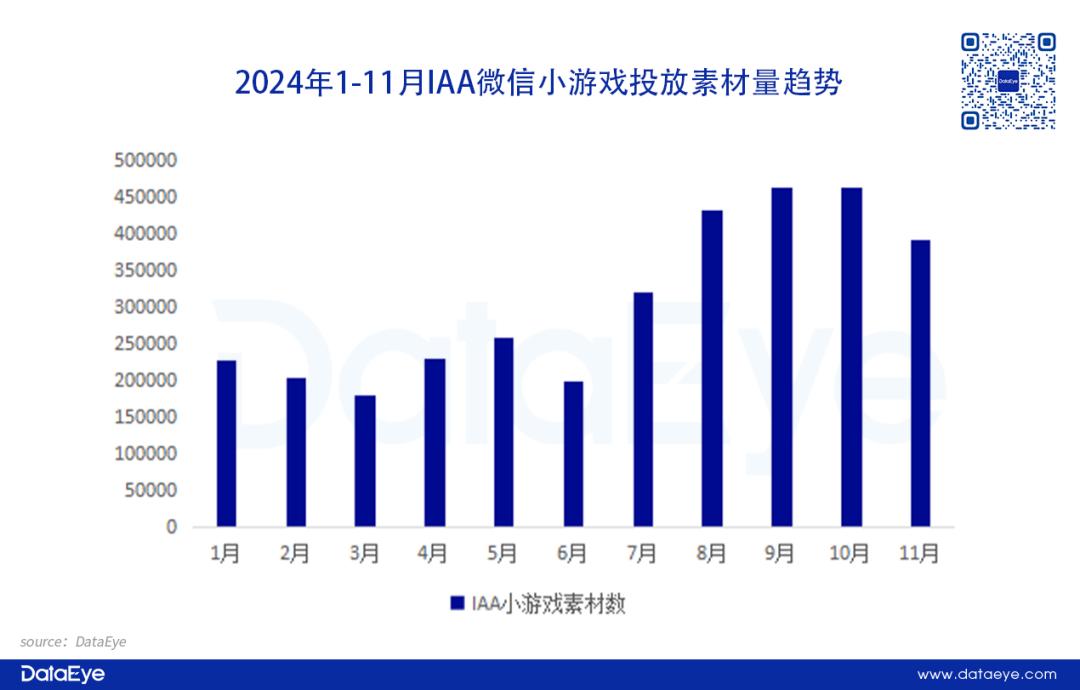 2024年1-11月IAA微信小游戏投放素材量趋势

DataEye

500000
450000
400000
350000
300000
250000
200000
150000
100000
50000
0

1月 2月 3月 4月 5月 6月 7月 8月 9月 10月 11月

IAA小游戏素材数

DataEye

source: DataEye

DataEye

www.dataeye.com